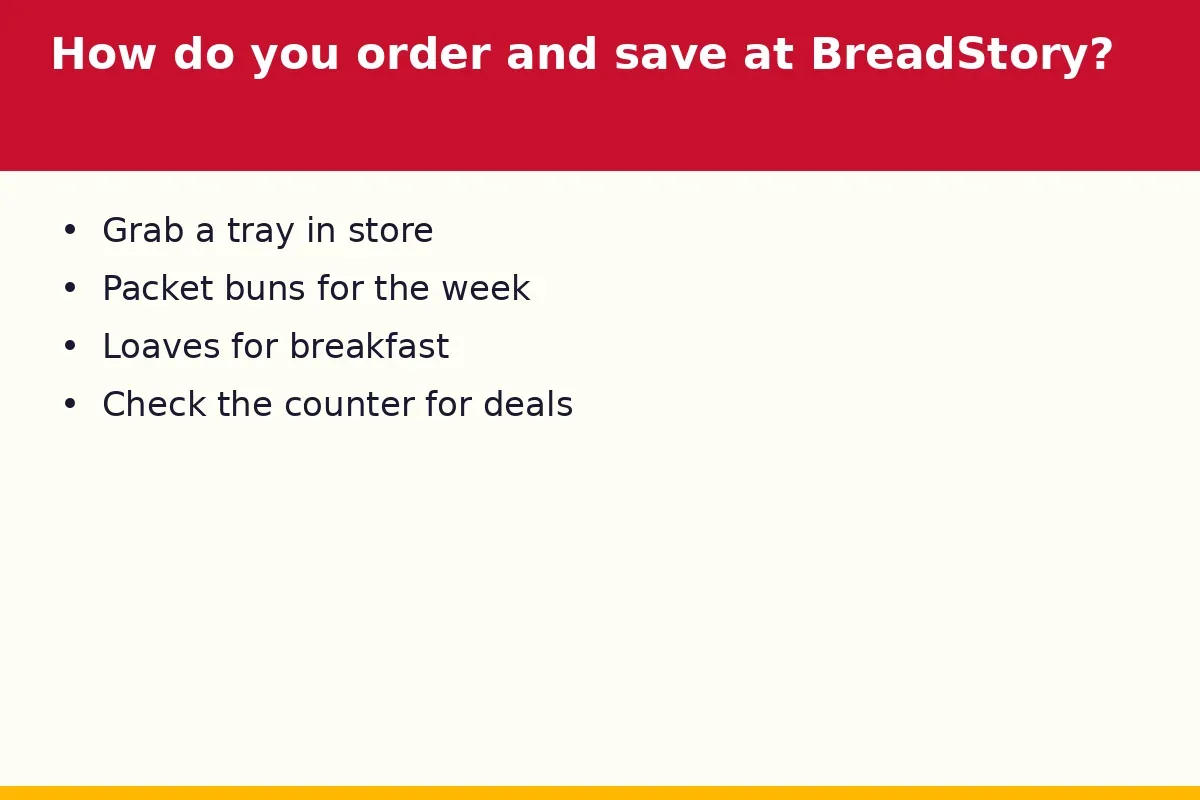 How do you order and save at BreadStory?

• Grab a tray in store
• Packet buns for the week
• Loaves for breakfast
• Check the counter for deals